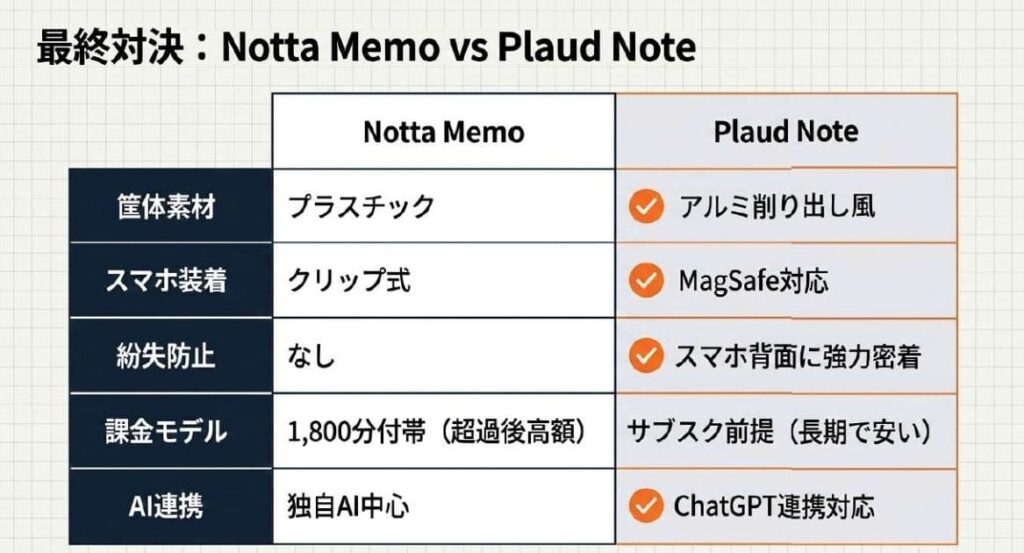 最終対決：Notta Memo vs Plaud Note

| | Notta Memo | Plaud Note |
|---|---|---|
| 筐体素材 | プラスチック | アルミ削り出し風 |
| スマホ装着 | クリップ式 | MagSafe対応 |
| 紛失防止 | なし | スマホ背面に強力密着 |
| 課金モデル | 1,800分付帯（超過後高額） | サブスク前提（長期で安い） |
| AI連携 | 独自AI中心 | ChatGPT連携対応 |